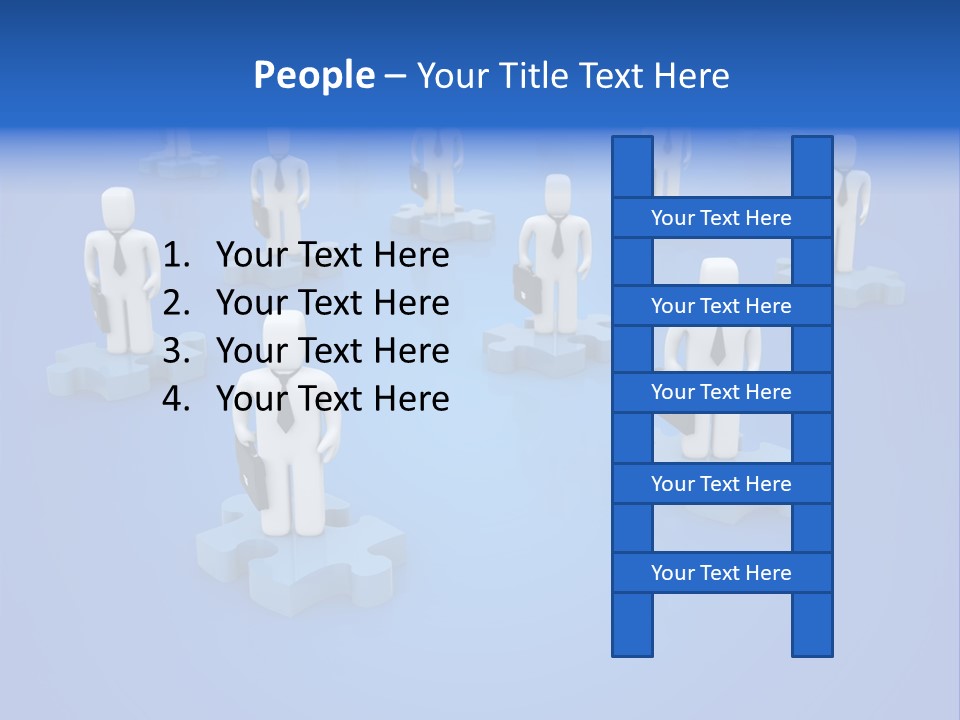 People – Your Title Text Here

1. Your Text Here
2. Your Text Here
3. Your Text Here
4. Your Text Here

Your Text Here
Your Text Here
Your Text Here
Your Text Here
Your Text Here